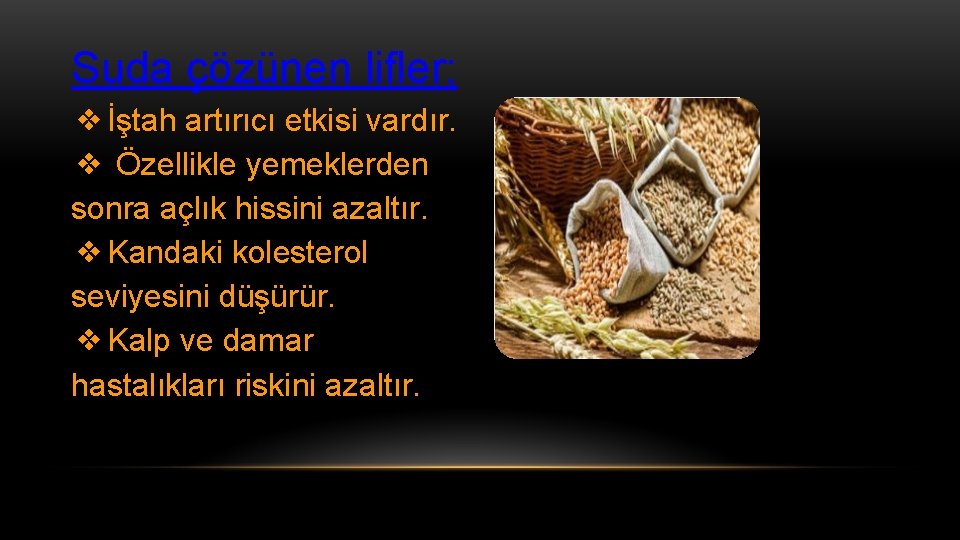 Suda çözünen lifler:

❖ İştah artırıcı etkisi vardır.
❖ Özellikle yemeklerden sonra açlık hissini azaltır.
❖ Kandaki kolesterol seviyesini düşürür.
❖ Kalp ve damar hastalıkları riskini azaltır.